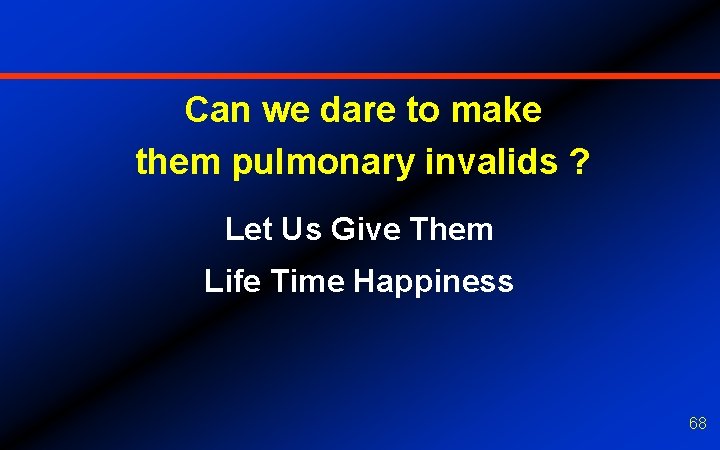 Can we dare to make them pulmonary invalids ?

Let Us Give Them

Life Time Happiness

68